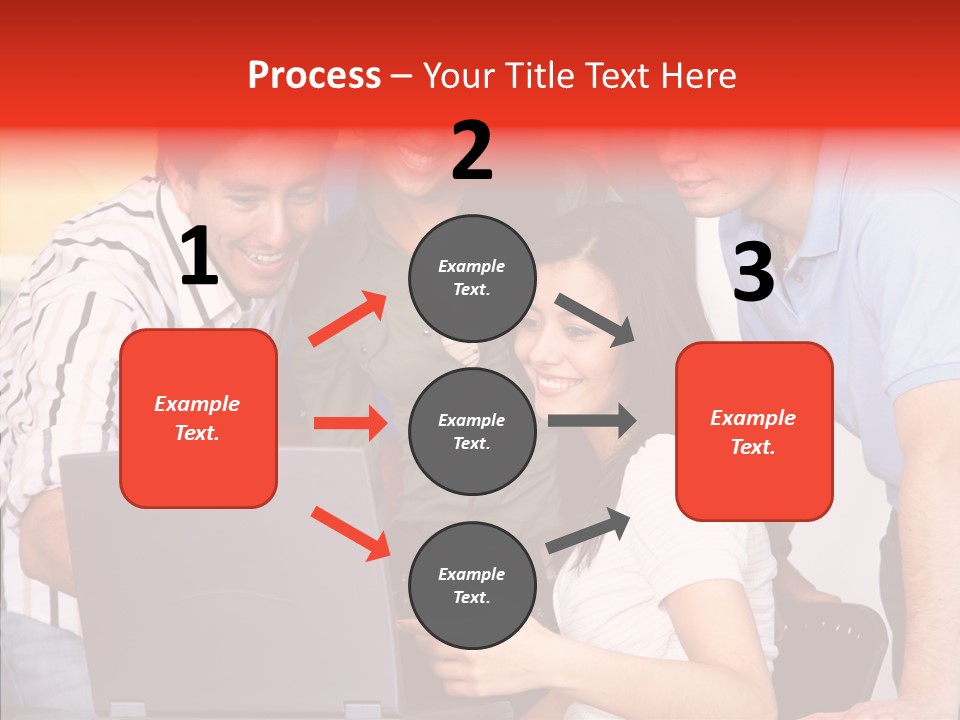 Process – Your Title Text Here

1

Example Text.

2

Example Text.

Example Text.

Example Text.

3

Example Text.